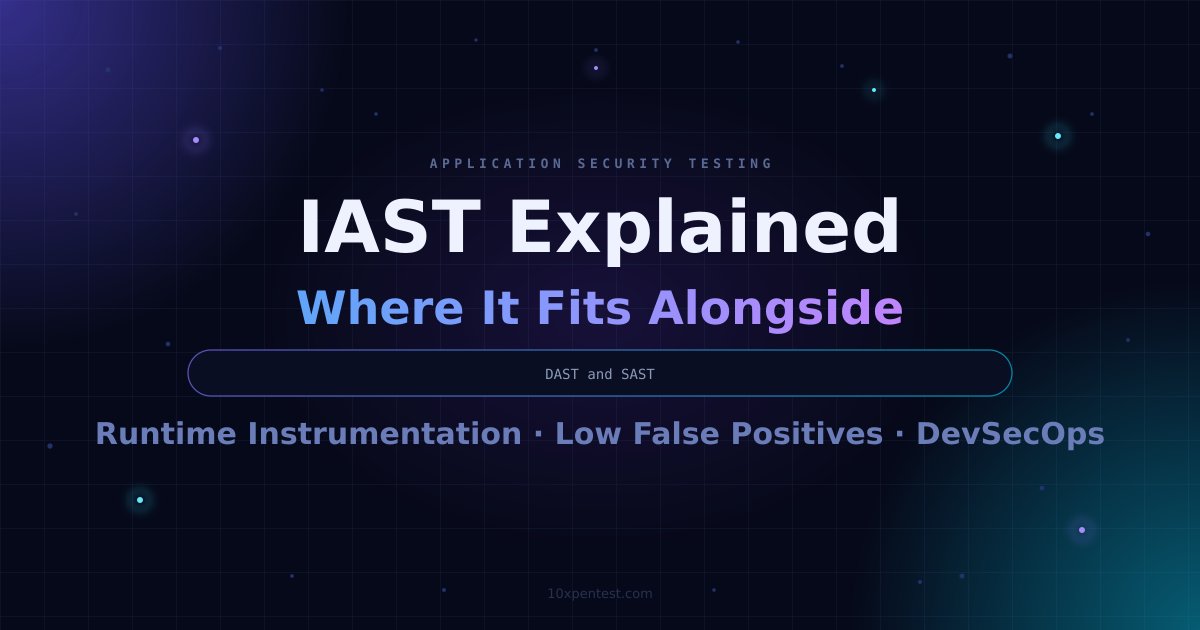 APPLICATION SECURITY TESTING

IAST Explained

Where It Fits Alongside

DAST and SAST

Runtime Instrumentation · Low False Positives · DevSecOps

10xpentest.com